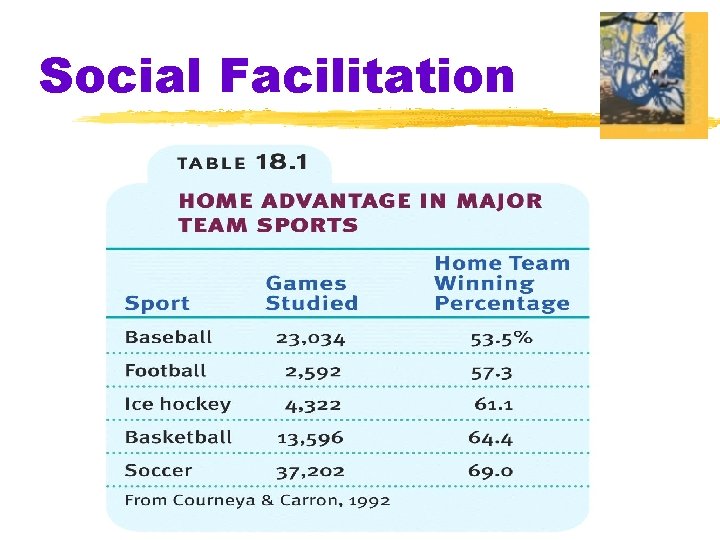 Social Facilitation

TABLE 18.1

HOME ADVANTAGE IN MAJOR TEAM SPORTS

| Sport | Games Studied | Home Team Winning Percentage |
|---|---|---|
| Baseball | 23,034 | 53.5% |
| Football | 2,592 | 57.3 |
| Ice hockey | 4,322 | 61.1 |
| Basketball | 13,596 | 64.4 |
| Soccer | 37,202 | 69.0 |

From Courneya & Carron, 1992